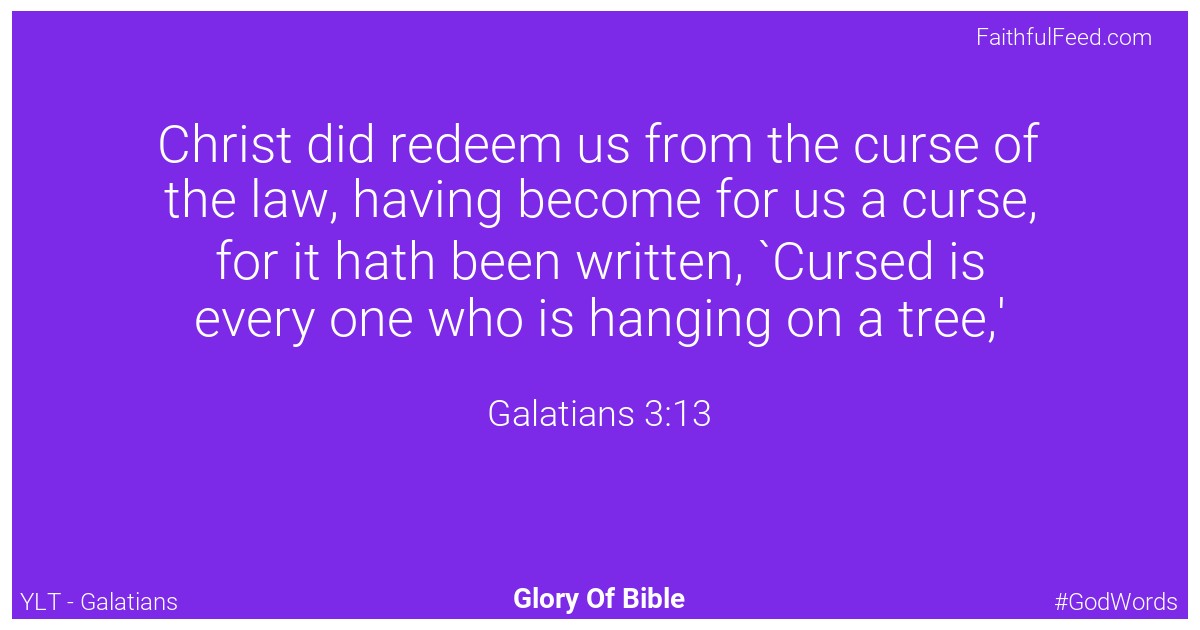 FaithfulFeed.com

Christ did redeem us from the curse of the law, having become for us a curse, for it hath been written, `Cursed is every one who is hanging on a tree,'

Galatians 3:13

YLT - Galatians

Glory Of Bible

#GodWords